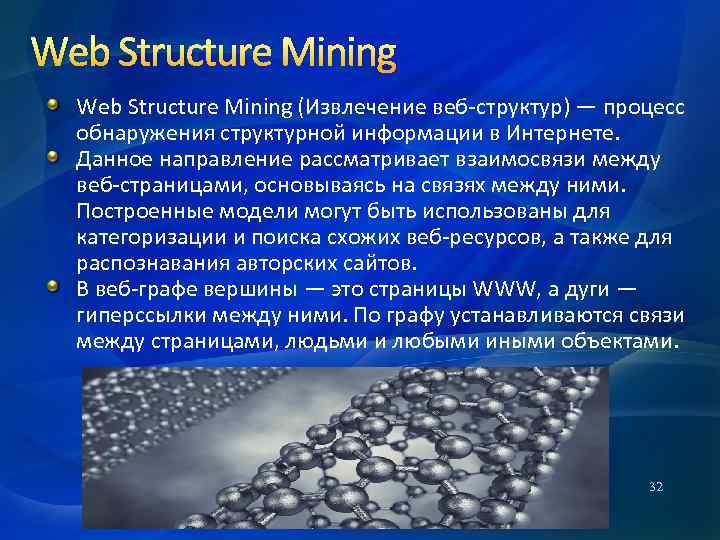 Web Structure Mining

Web Structure Mining (Извлечение веб-структур) — процесс обнаружения структурной информации в Интернете.

Данное направление рассматривает взаимосвязи между веб-страницами, основываясь на связях между ними. Построенные модели могут быть использованы для категоризации и поиска схожих веб-ресурсов, а также для распознавания авторских сайтов.

В веб-графе вершины — это страницы WWW, а дуги — гиперссылки между ними. По графу устанавливаются связи между страницами, людьми и любыми иными объектами.

32